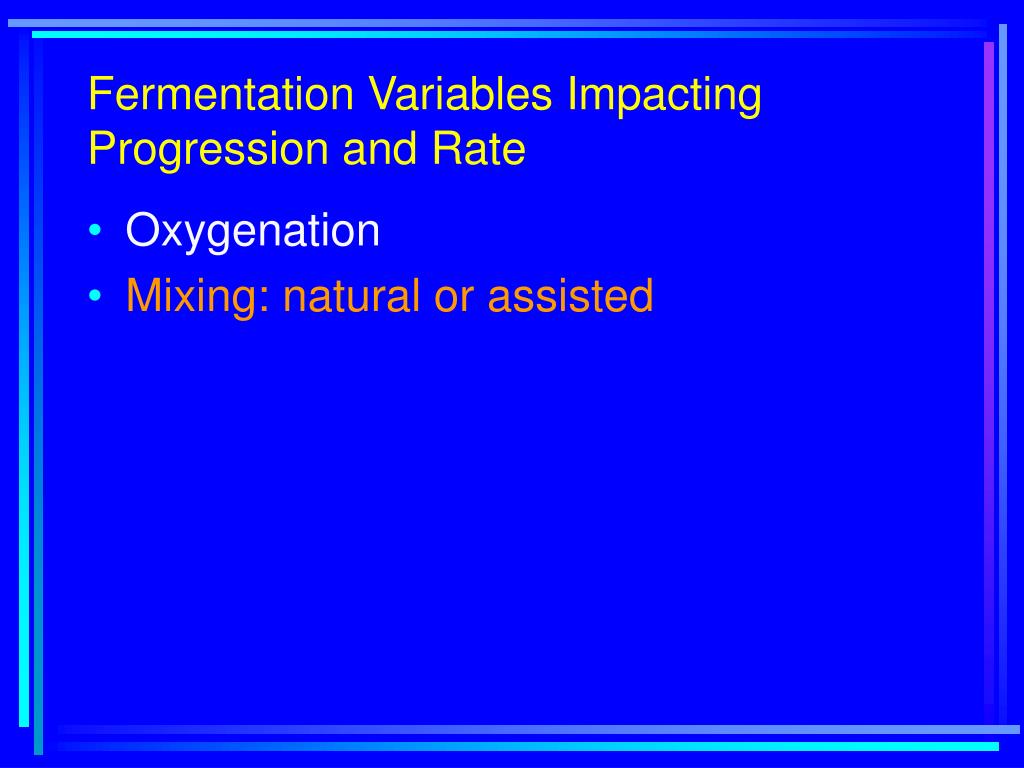 Fermentation Variables Impacting Progression and Rate

• Oxygenation
• Mixing: natural or assisted